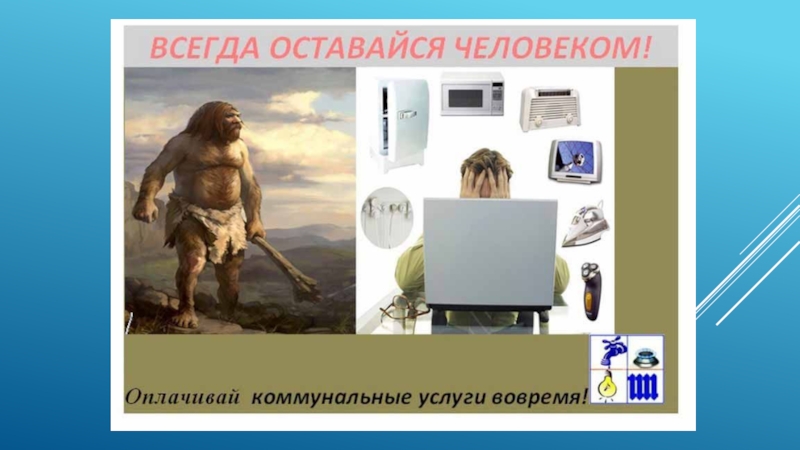 ВСЕГДА ОСТАВАЙСЯ ЧЕЛОВЕКОМ!

Оплачивай коммунальные услуги вовремя!